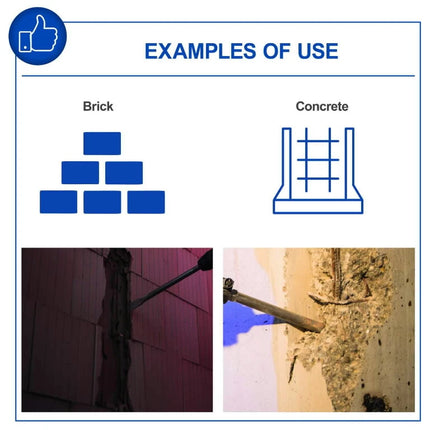 EXAMPLES OF USE

Brick

Concrete